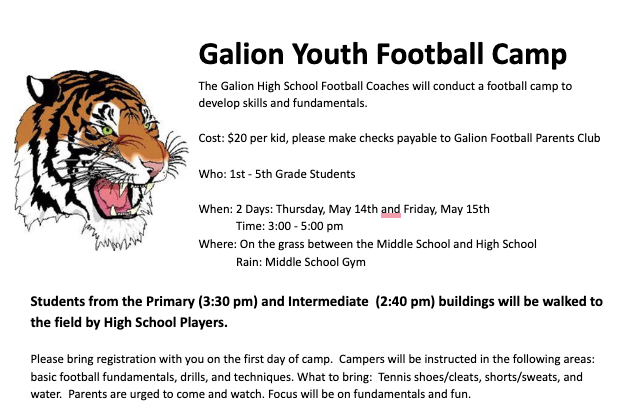 Galion Youth Football Camp

The Galion High School Football Coaches will conduct a football camp to develop skills and fundamentals.

Cost: $20 per kid, please make checks payable to Galion Football Parents Club

Who: 1st - 5th Grade Students

When: 2 Days: Thursday, May 14th and Friday, May 15th
Time: 3:00 - 5:00 pm
Where: On the grass between the Middle School and High School
Rain: Middle School Gym

Students from the Primary (3:30 pm) and Intermediate (2:40 pm) buildings will be walked to the field by High School Players.

Please bring registration with you on the first day of camp. Campers will be instructed in the following areas: basic football fundamentals, drills, and techniques. What to bring: Tennis shoes/cleats, shorts/sweats, and water. Parents are urged to come and watch. Focus will be on fundamentals and fun.